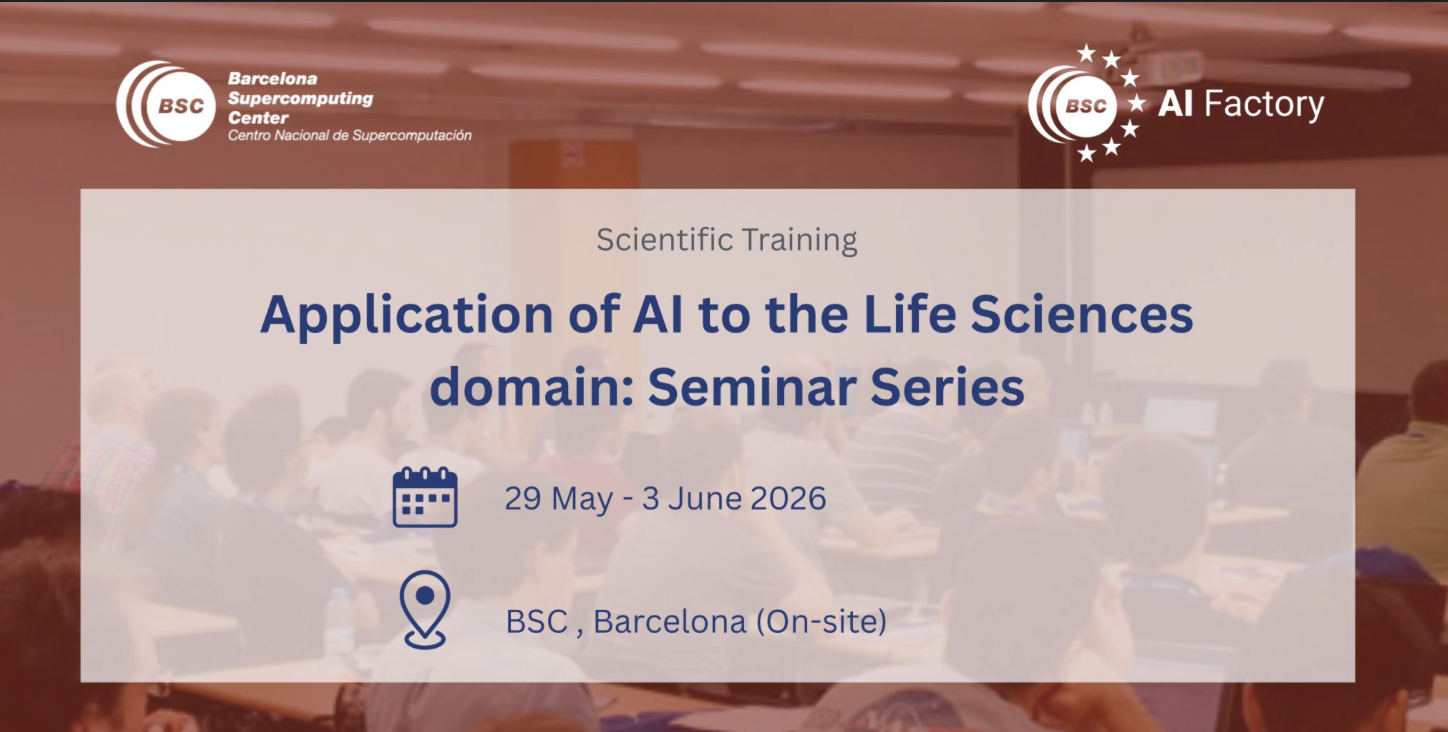 BSC Barcelona Supercomputing Center Centro Nacional de Supercomputación

BSC AI Factory

Scientific Training

Application of AI to the Life Sciences domain: Seminar Series

29 May - 3 June 2026

BSC , Barcelona (On-site)